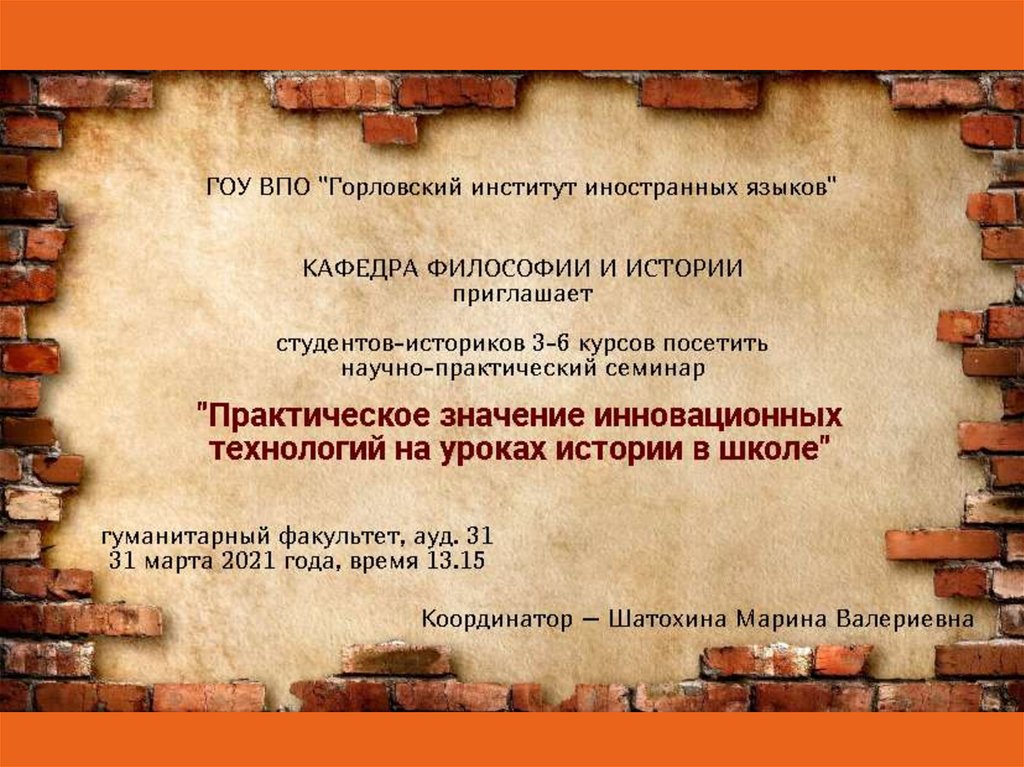 ГОУ ВПО "Горловский институт иностранных языков"

КАФЕДРА ФИЛОСОФИИ И ИСТОРИИ
приглашает

студентов-историков 3-6 курсов посетить
научно-практический семинар

"Практическое значение инновационных технологий на уроках истории в школе"

гуманитарный факультет, ауд. 31
31 марта 2021 года, время 13.15

Координатор — Шатохина Марина Валериевна